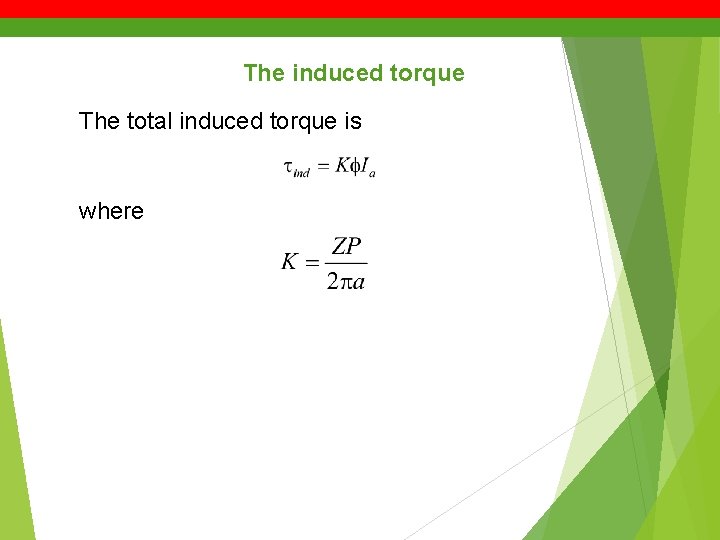 The induced torque

The total induced torque is

$\tau_{ind} = K\phi I_a$

where

$K = \frac{ZP}{2\pi a}$